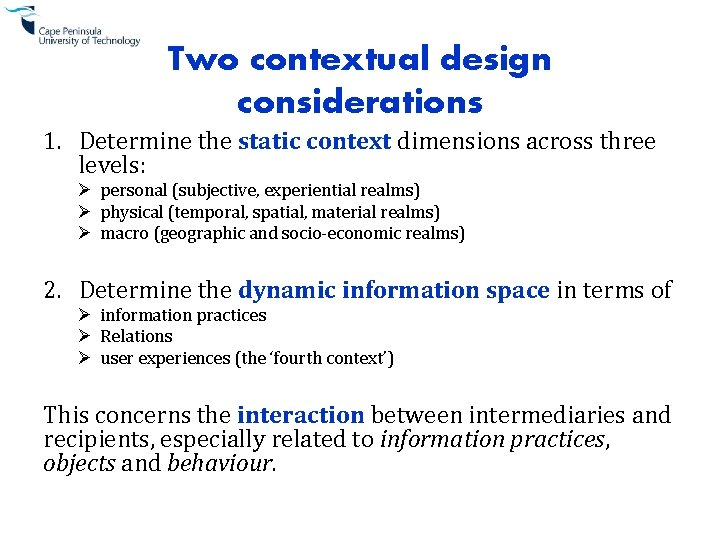 Cape Peninsula
University of Technology

Two contextual design considerations

1. Determine the static context dimensions across three levels:
➢ personal (subjective, experiential realms)
➢ physical (temporal, spatial, material realms)
➢ macro (geographic and socio-economic realms)

2. Determine the dynamic information space in terms of
➢ information practices
➢ Relations
➢ user experiences (the 'fourth context')

This concerns the interaction between intermediaries and recipients, especially related to information practices, objects and behaviour.